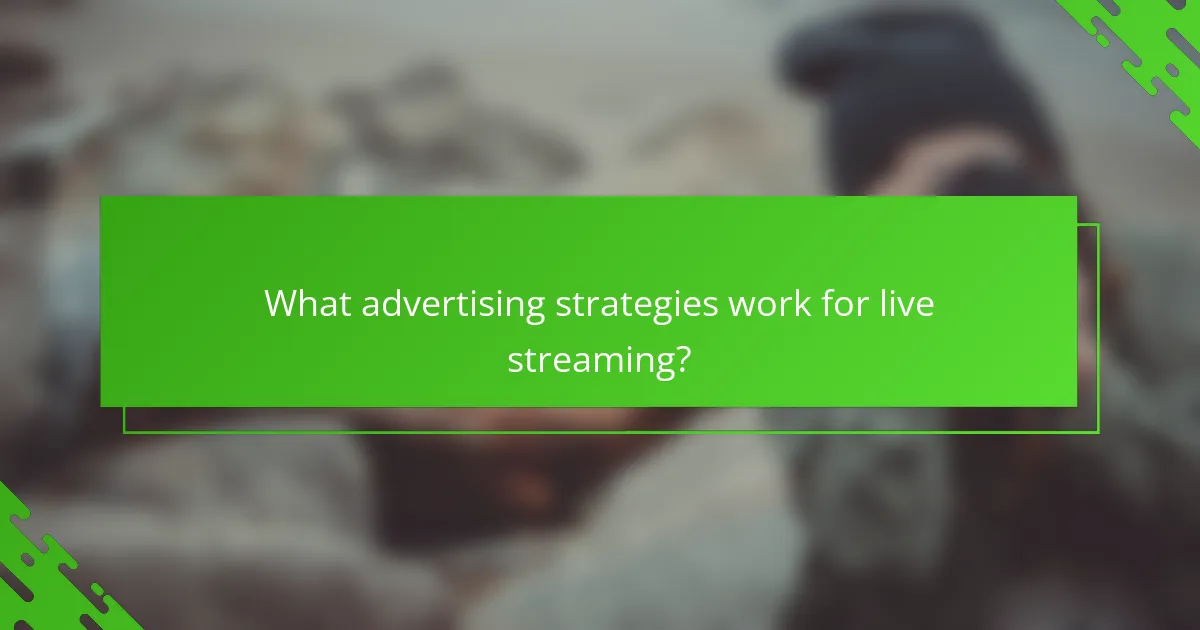 What advertising strategies work for live streaming?